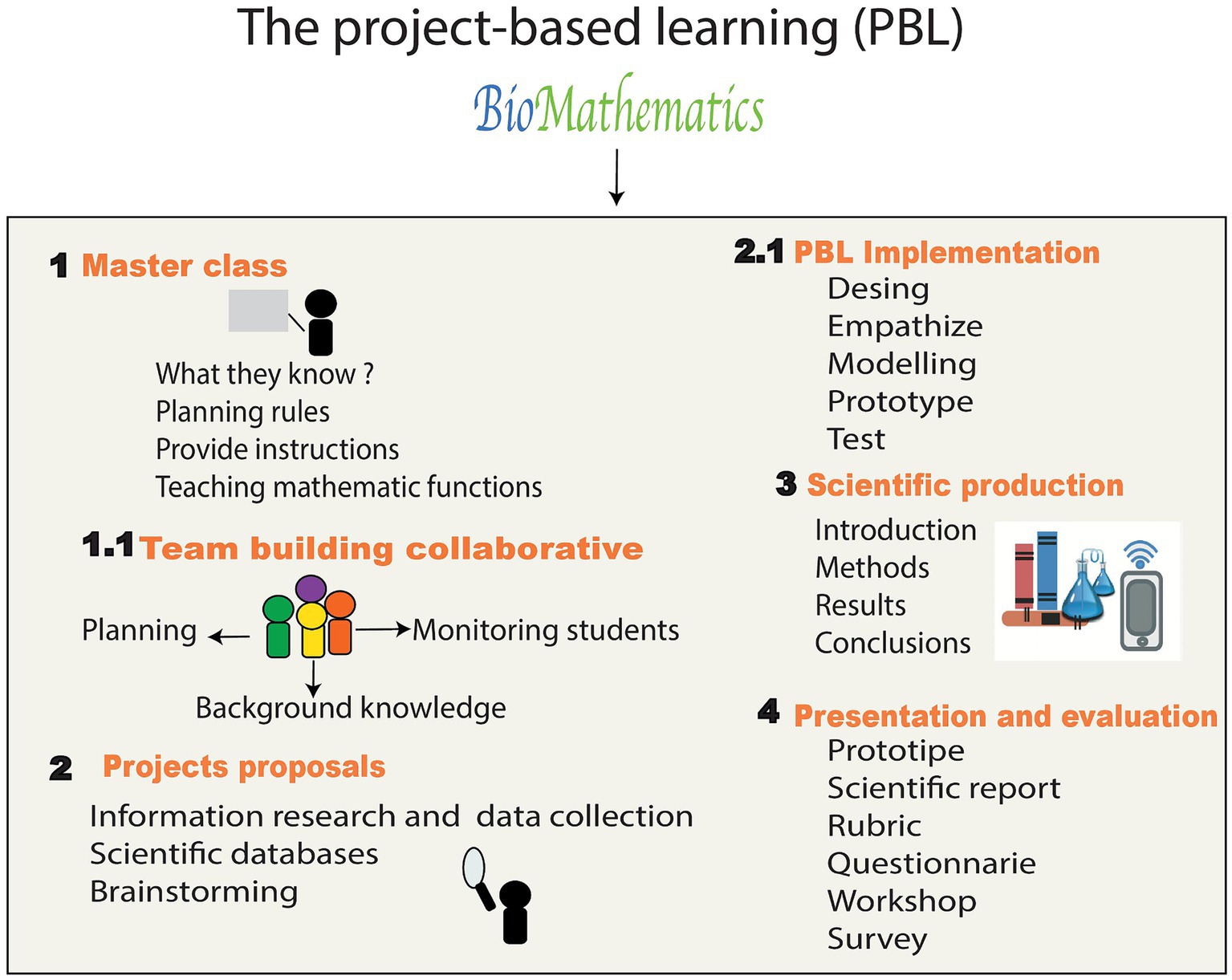 The project-based learning (PBL)

BioMathematics

1 Master class

What they know ?
Planning rules
Provide instructions
Teaching mathematic functions

1.1 Team building collaborative

Planning
Monitoring students
Background knowledge

2 Projects proposals

Information research and data collection
Scientific databases
Brainstorming

2.1 PBL Implementation

Desing
Empathize
Modelling
Prototype
Test

3 Scientific production

Introduction
Methods
Results
Conclusions

4 Presentation and evaluation

Prototipe
Scientific report
Rubric
Questionnarie
Workshop
Survey